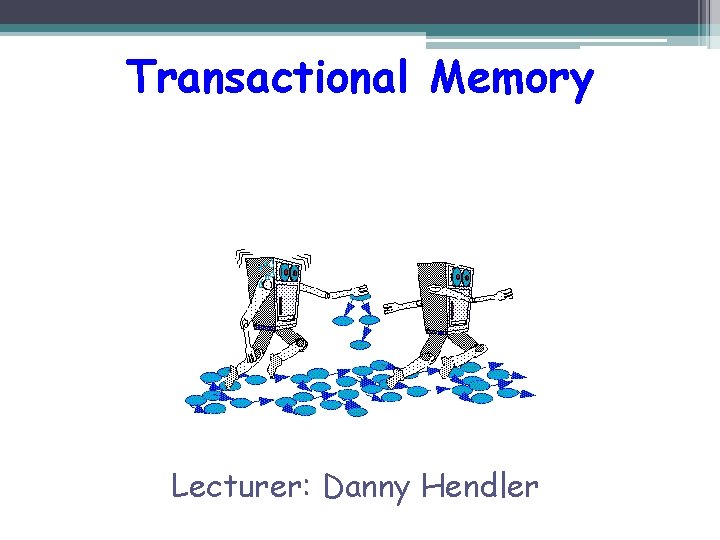 Transactional Memory

Lecturer: Danny Hendler